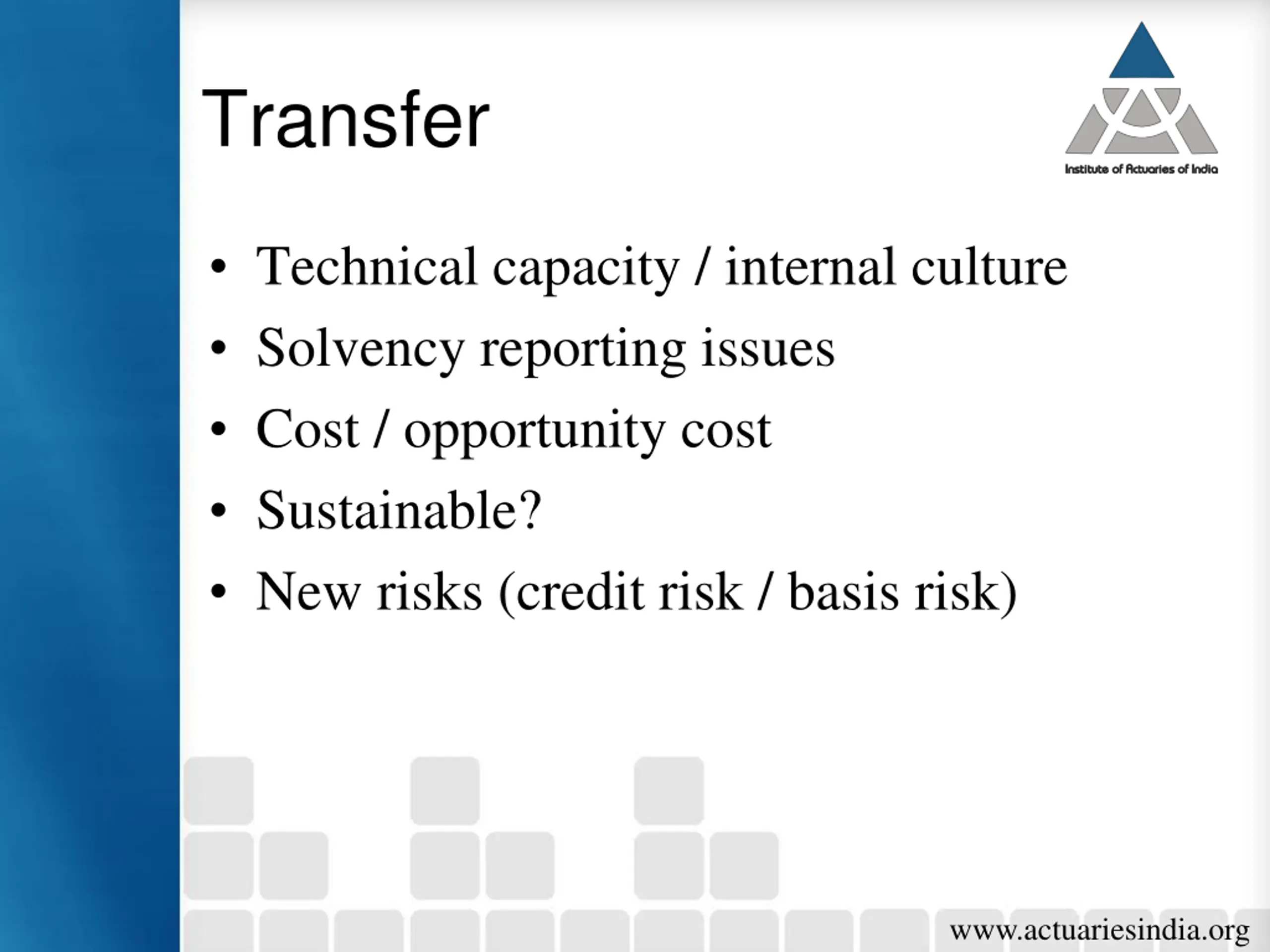 Transfer

Institute of Actuaries of India

• Technical capacity / internal culture
• Solvency reporting issues
• Cost / opportunity cost
• Sustainable?
• New risks (credit risk / basis risk)

www.actuariesindia.org